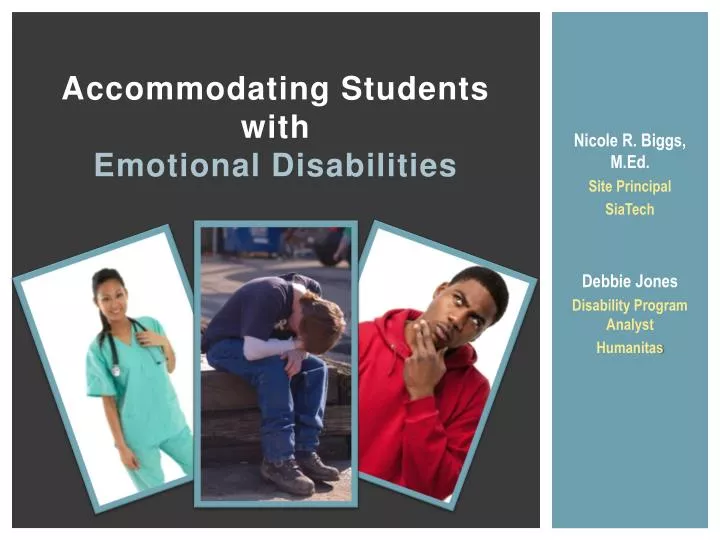 Accommodating Students with Emotional Disabilities

Nicole R. Biggs, M.Ed.
Site Principal
SiaTech

Debbie Jones
Disability Program Analyst
Humanitas